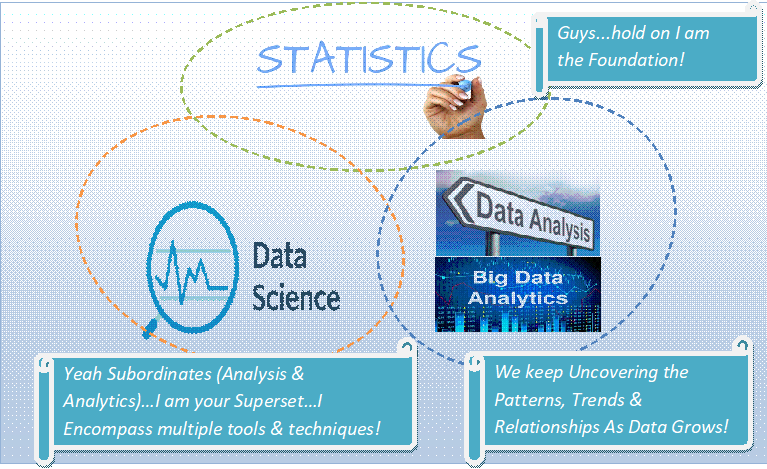 STATISTICS

Guys...hold on I am the Foundation!

Data Science

Data Analysis

Big Data Analytics

Yeah Subordinates (Analysis & Analytics)...I am your Superset...I Encompass multiple tools & techniques!

We keep Uncovering the Patterns, Trends & Relationships As Data Grows!